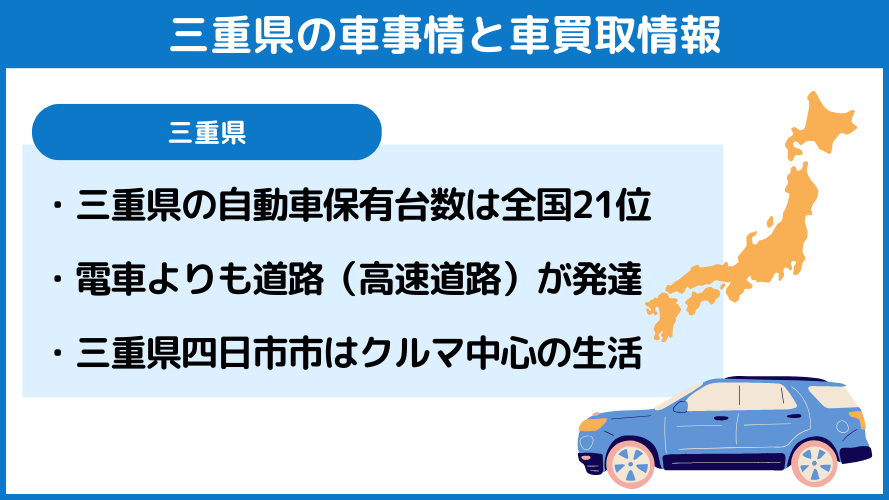 三重県の車事情と車買取情報

三重県

・三重県の自動車保有台数は全国21位

・電車よりも道路（高速道路）が発達

・三重県四日市市はクルマ中心の生活